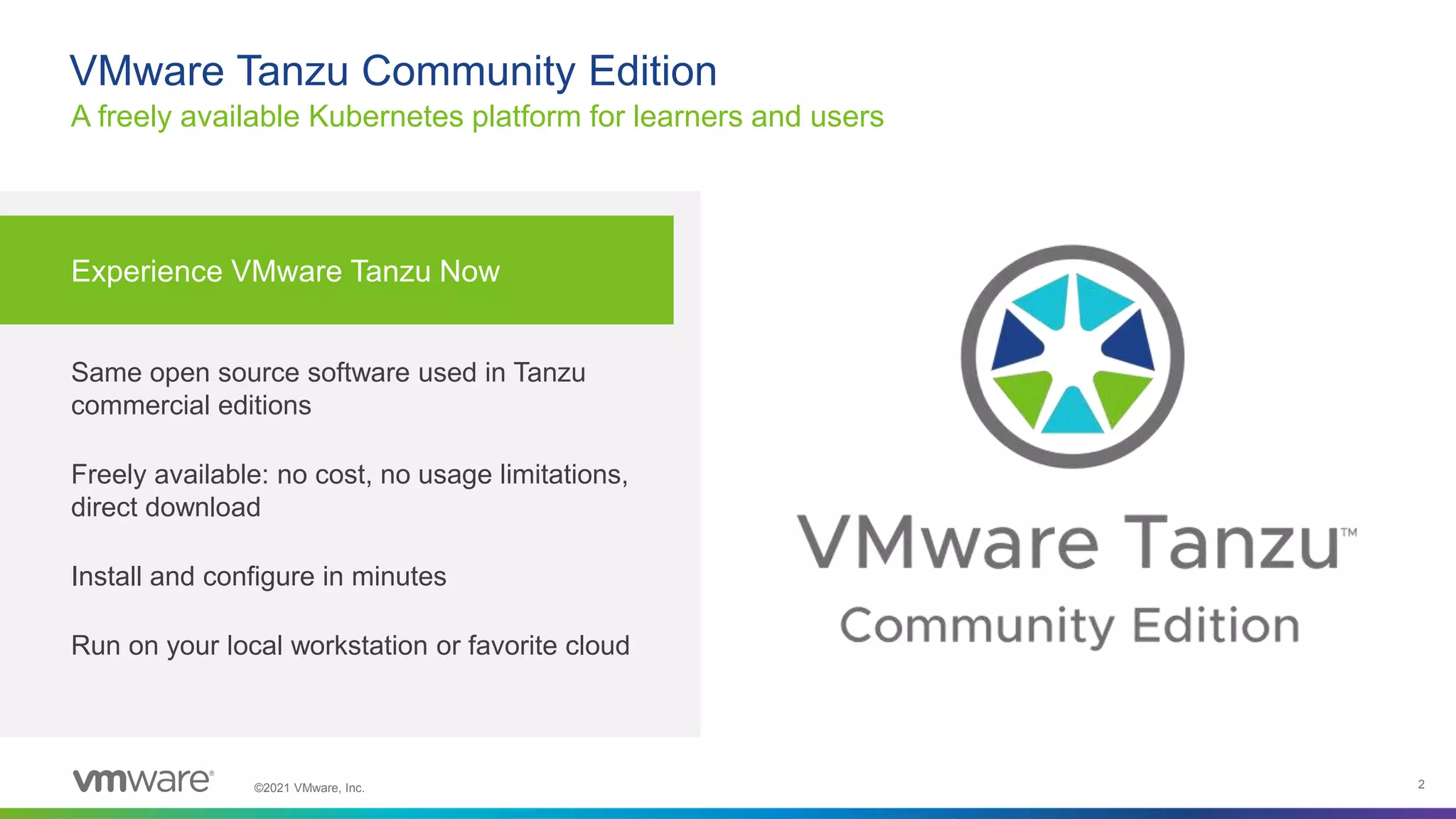 VMware Tanzu Community Edition
A freely available Kubernetes platform for learners and users

Experience VMware Tanzu Now

Same open source software used in Tanzu commercial editions

Freely available: no cost, no usage limitations, direct download

Install and configure in minutes

Run on your local workstation or favorite cloud

VMware Tanzu™
Community Edition

vmware®

©2021 VMware, Inc.

2